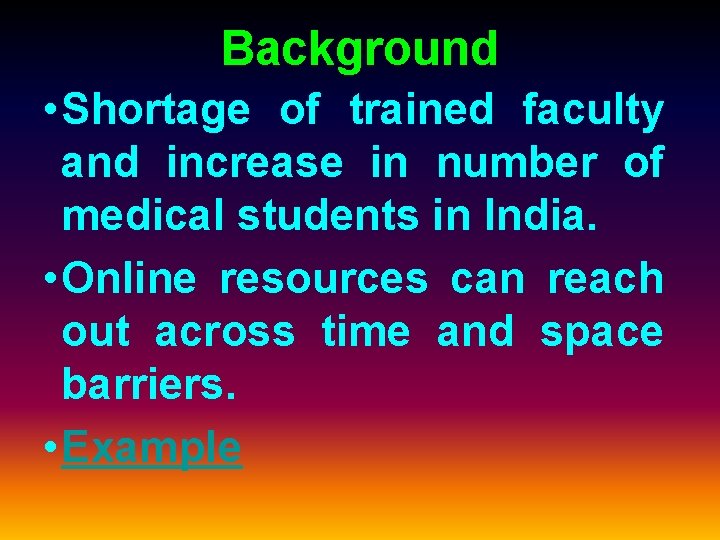 Background

• Shortage of trained faculty and increase in number of medical students in India.

• Online resources can reach out across time and space barriers.

• Example